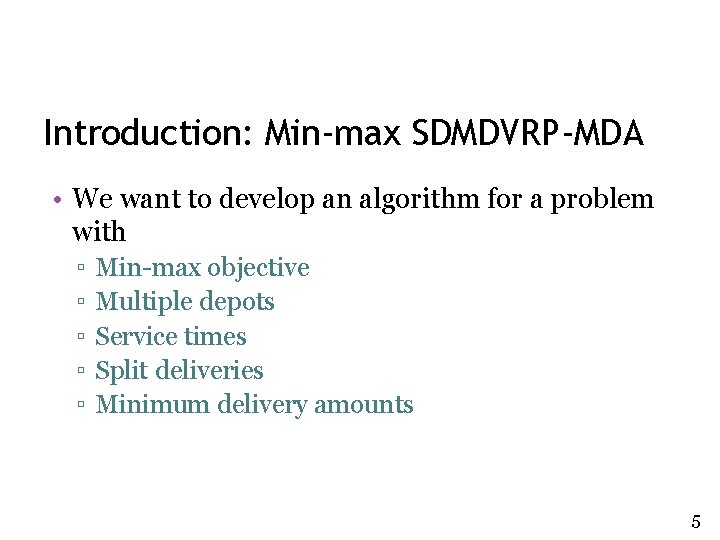 Introduction: Min-max SDMDVRP-MDA

• We want to develop an algorithm for a problem with
  ▫ Min-max objective
  ▫ Multiple depots
  ▫ Service times
  ▫ Split deliveries
  ▫ Minimum delivery amounts

5